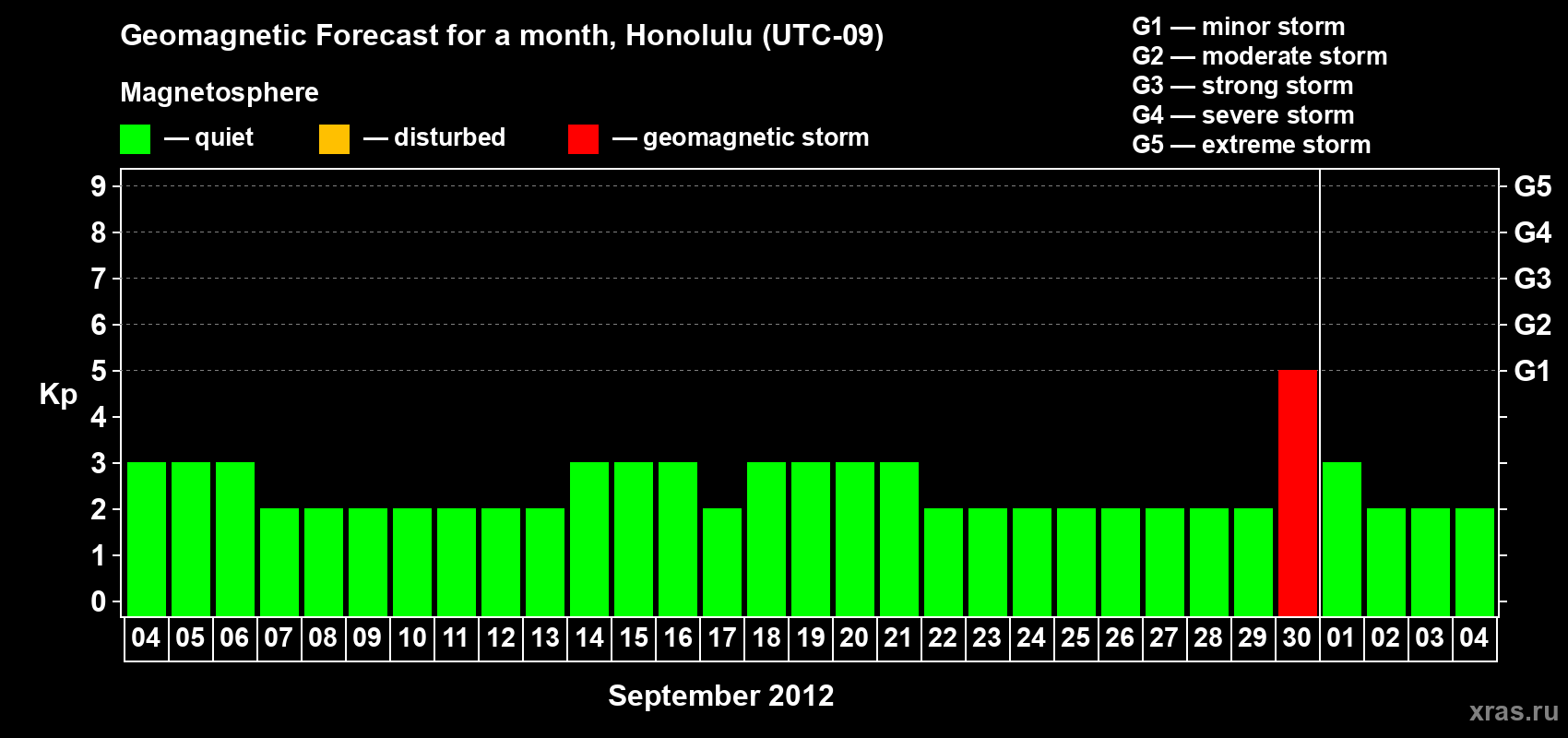 Geomagnetic Forecast for a month, Honolulu (UTC-09)

Magnetosphere

— quiet — disturbed — geomagnetic storm

G1 — minor storm
G2 — moderate storm
G3 — strong storm
G4 — severe storm
G5 — extreme storm

Kp

9 8 7 6 5 4 3 2 1 0

G5 G4 G3 G2 G1

04 05 06 07 08 09 10 11 12 13 14 15 16 17 18 19 20 21 22 23 24 25 26 27 28 29 30 01 02 03 04

September 2012

xras.ru